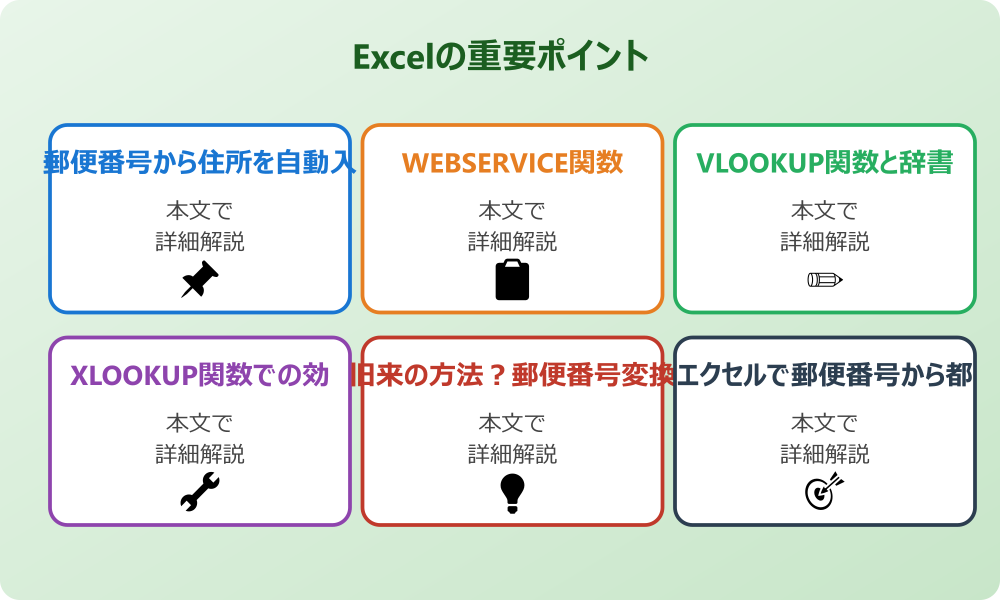 Excelの重要ポイント

郵便番号から住所を自動入

本文で
詳細解説

WEBSERVICE関数

本文で
詳細解説

VLOOKUP関数と辞書

本文で
詳細解説

XLOOKUP関数での効

本文で
詳細解説

旧来の方法？郵便番号変換

本文で
詳細解説

エクセルで郵便番号から都

本文で
詳細解説